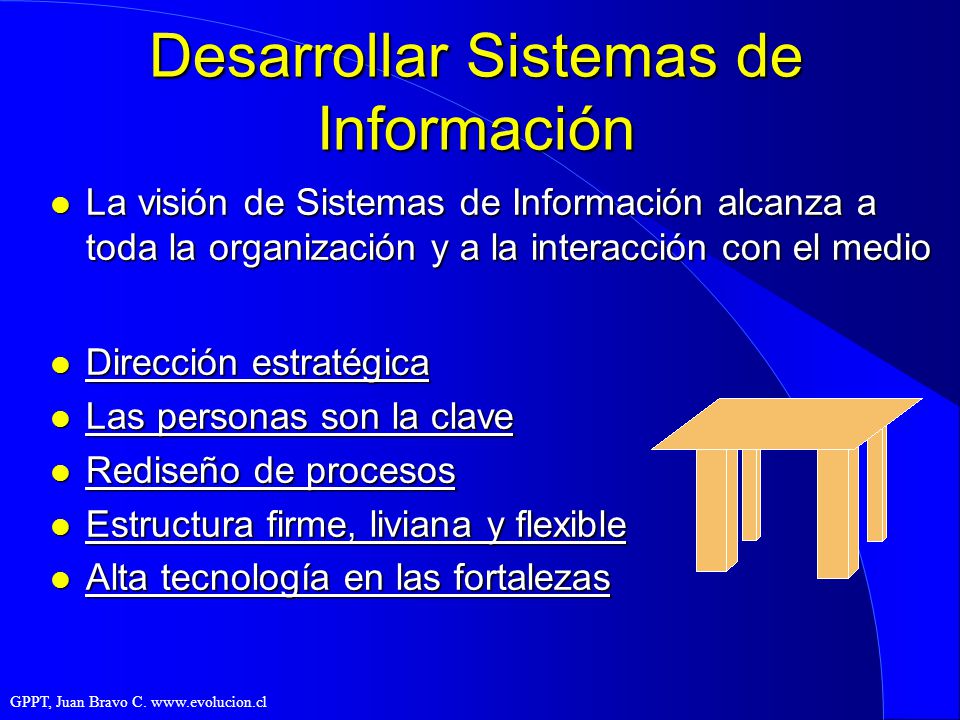 Desarrollar Sistemas de Información

- La visión de Sistemas de Información alcanza a toda la organización y a la interacción con el medio

- Dirección estratégica
- Las personas son la clave
- Rediseño de procesos
- Estructura firme, liviana y flexible
- Alta tecnología en las fortalezas

GPPT, Juan Bravo C. www.evolucion.cl